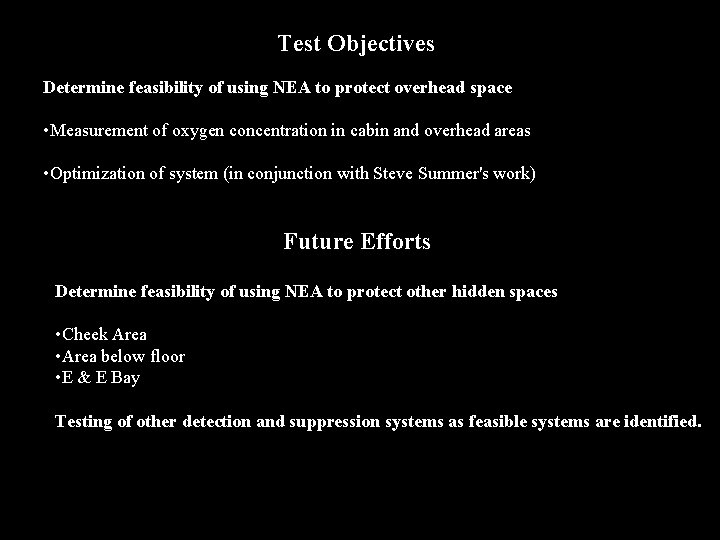 Test Objectives

Determine feasibility of using NEA to protect overhead space

•Measurement of oxygen concentration in cabin and overhead areas

•Optimization of system (in conjunction with Steve Summer's work)

Future Efforts

Determine feasibility of using NEA to protect other hidden spaces

•Cheek Area
•Area below floor
•E & E Bay

Testing of other detection and suppression systems as feasible systems are identified.